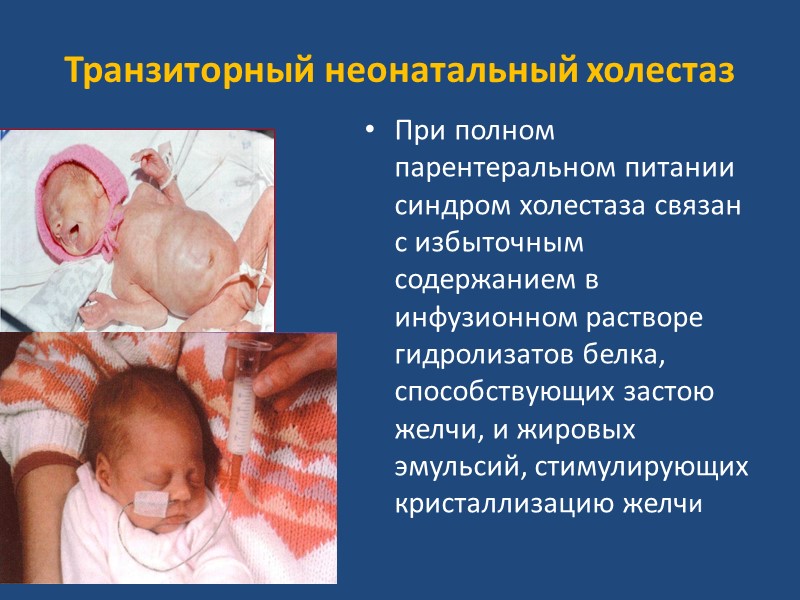 Транзиторный неонатальный холестаз

• При полном парентеральном питании синдром холестаза связан с избыточным содержанием в инфузионном растворе гидролизатов белка, способствующих застою желчи, и жировых эмульсий, стимулирующих кристаллизацию желчи